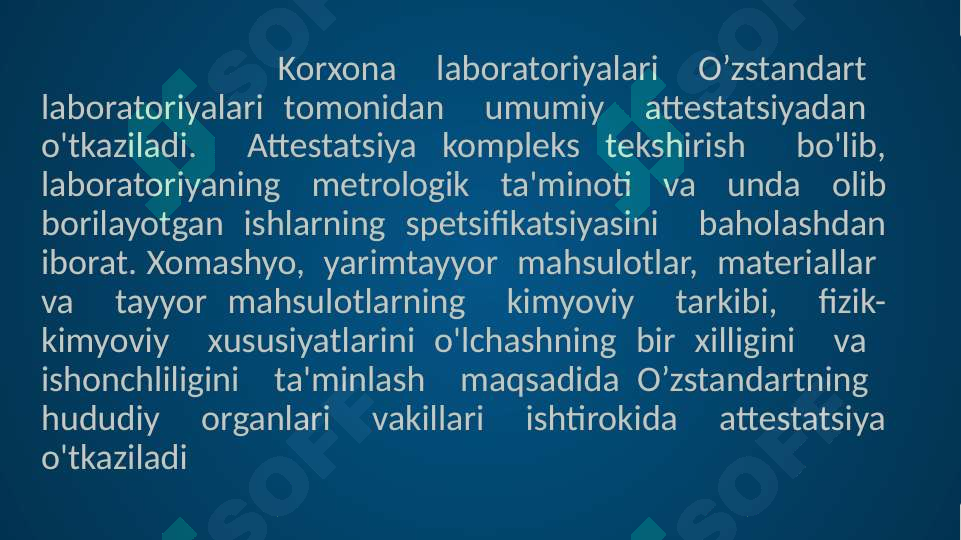 Korxona laboratoriyalari O’zstandart laboratoriyalari tomonidan umumiy attestatsiyadan o'tkaziladi. Attestatsiya kompleks tekshirish bo'lib, laboratoriyaning metrologik ta'minoti va unda olib borilayotgan ishlarning spetsifikatsiyasini baholashdan iborat. Xomashyo, yarimtayyor mahsulotlar, materiallar va tayyor mahsulotlarning kimyoviy tarkibi, fizik-kimyoviy xususiyatlarini o'lchashning bir xilligini va ishonchliligini ta'minlash maqsadida O’zstandartning hududiy organlari vakillari ishtirokida attestatsiya o'tkaziladi